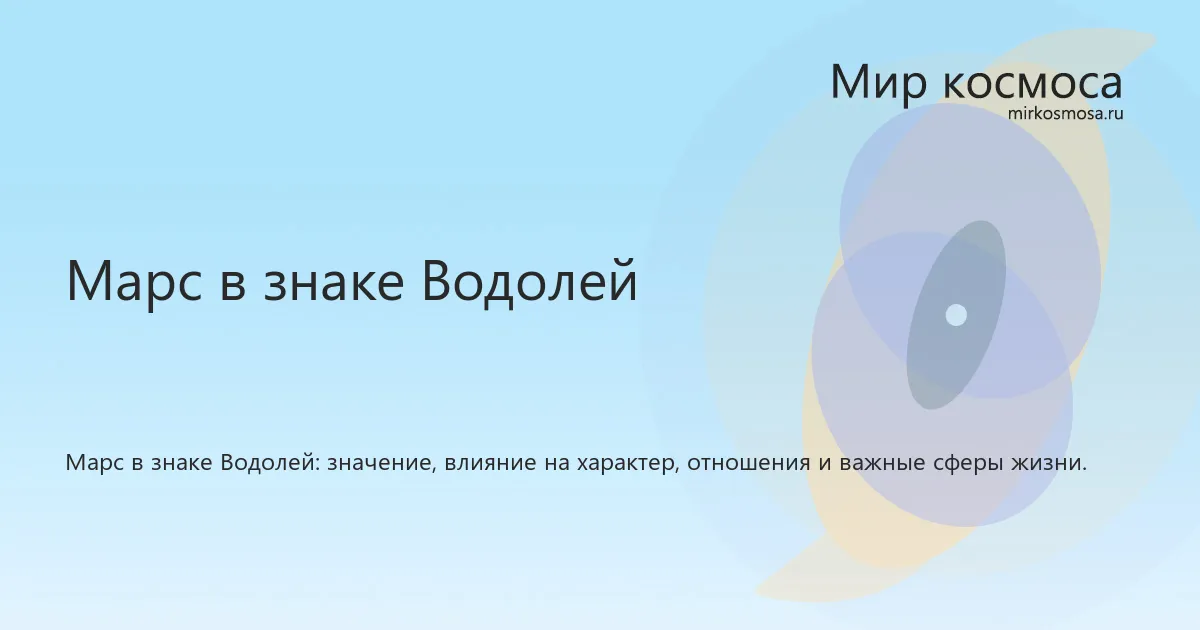 Мир космоса
mirkosmosa.ru

Марс в знаке Водолей

Марс в знаке Водолей: значение, влияние на характер, отношения и важные сферы жизни.